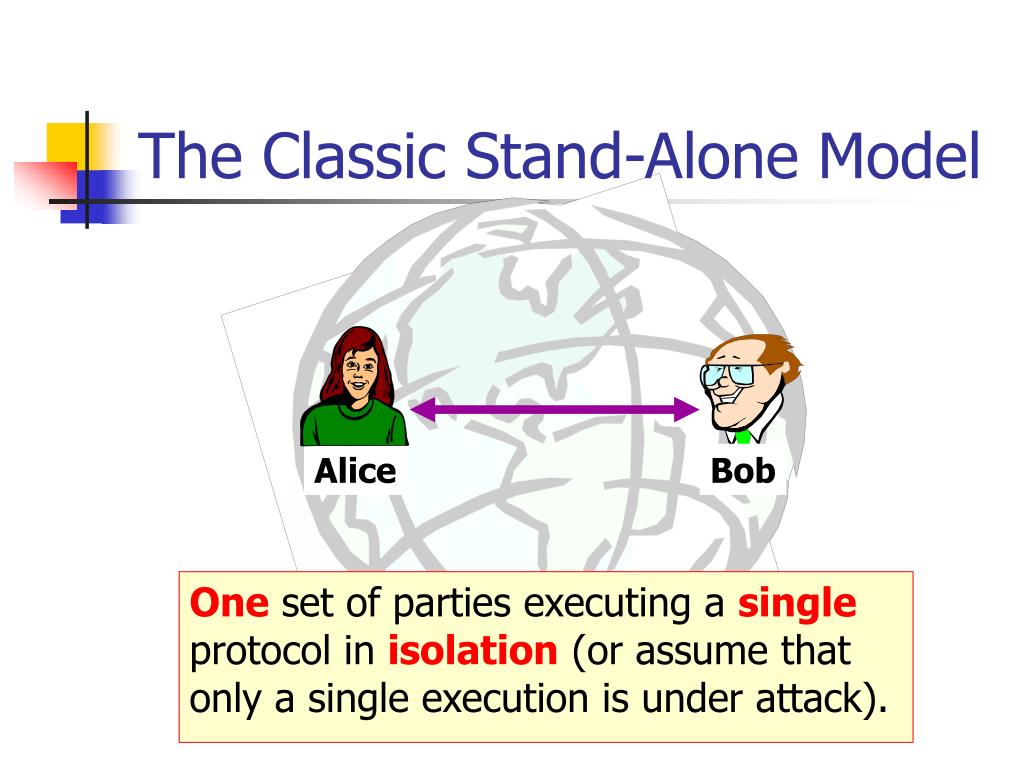 The Classic Stand-Alone Model

Alice

Bob

One set of parties executing a single protocol in isolation (or assume that only a single execution is under attack).